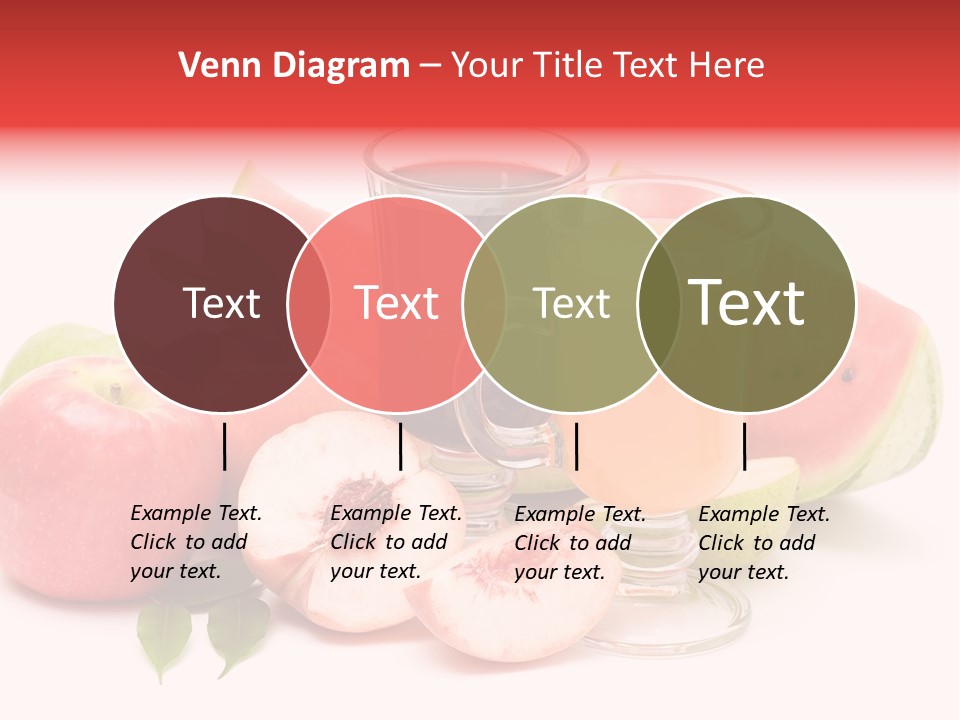 Venn Diagram – Your Title Text Here

Text

Text

Text

Text

Example Text. Click to add your text.

Example Text. Click to add your text.

Example Text. Click to add your text.

Example Text. Click to add your text.